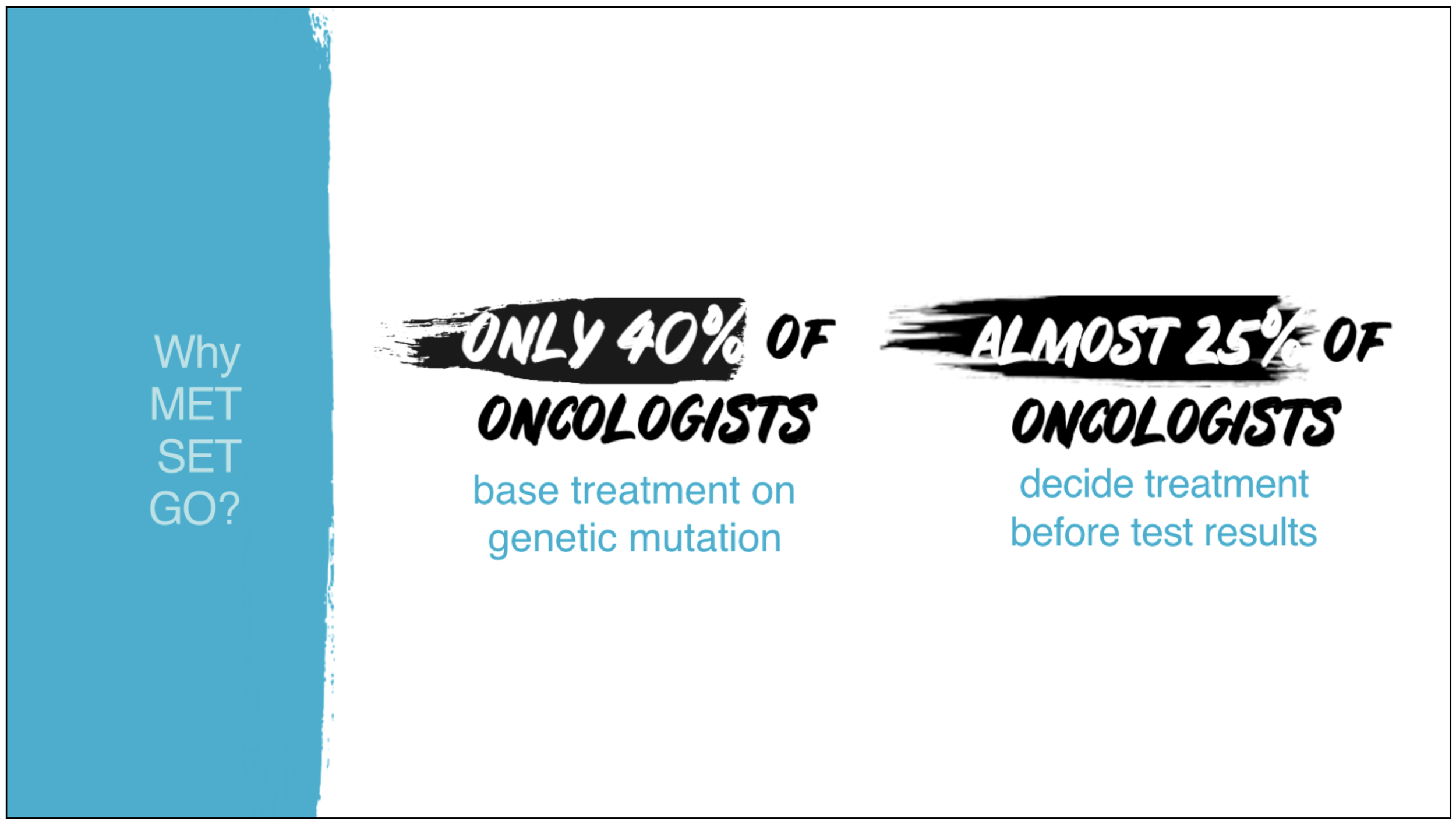 Why MET SET GO?

ONLY 40% OF ONCOLOGISTS
base treatment on genetic mutation

ALMOST 25% OF ONCOLOGISTS
decide treatment before test results